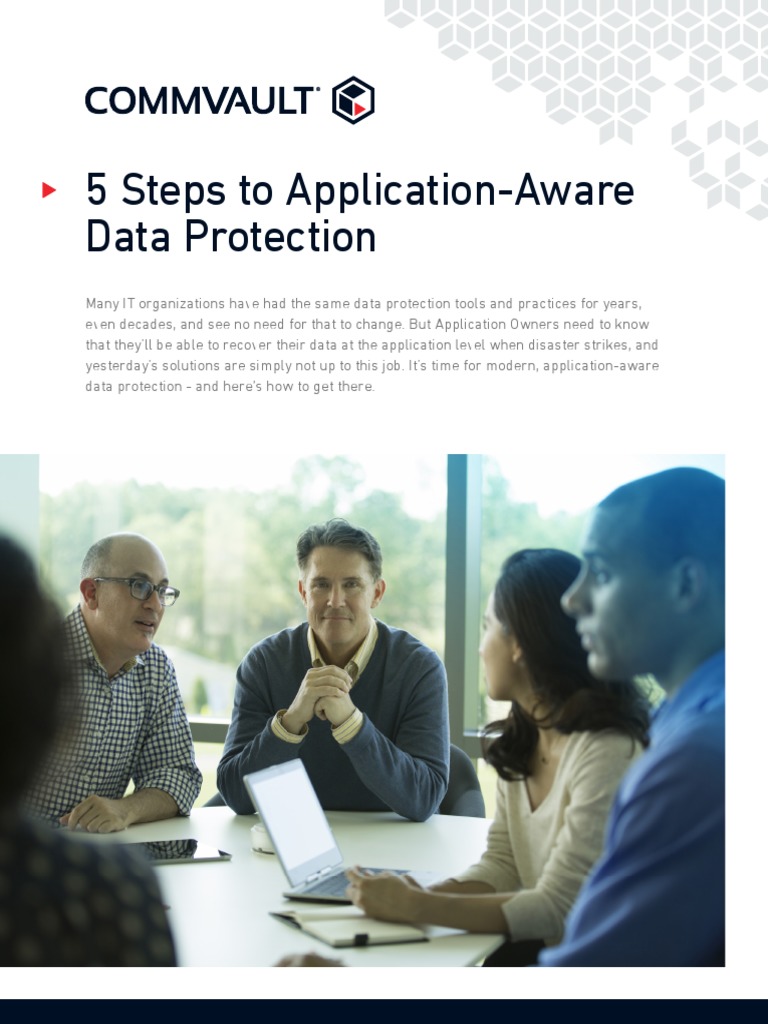 COMMVAULT

5 Steps to Application-Aware Data Protection

Many IT organizations have had the same data protection tools and practices for years, even decades, and see no need for that to change. But Application Owners need to know that they'll be able to recover their data at the application level when disaster strikes, and yesterday's solutions are simply not up to this job. It's time for modern, application-aware data protection - and here's how to get there.